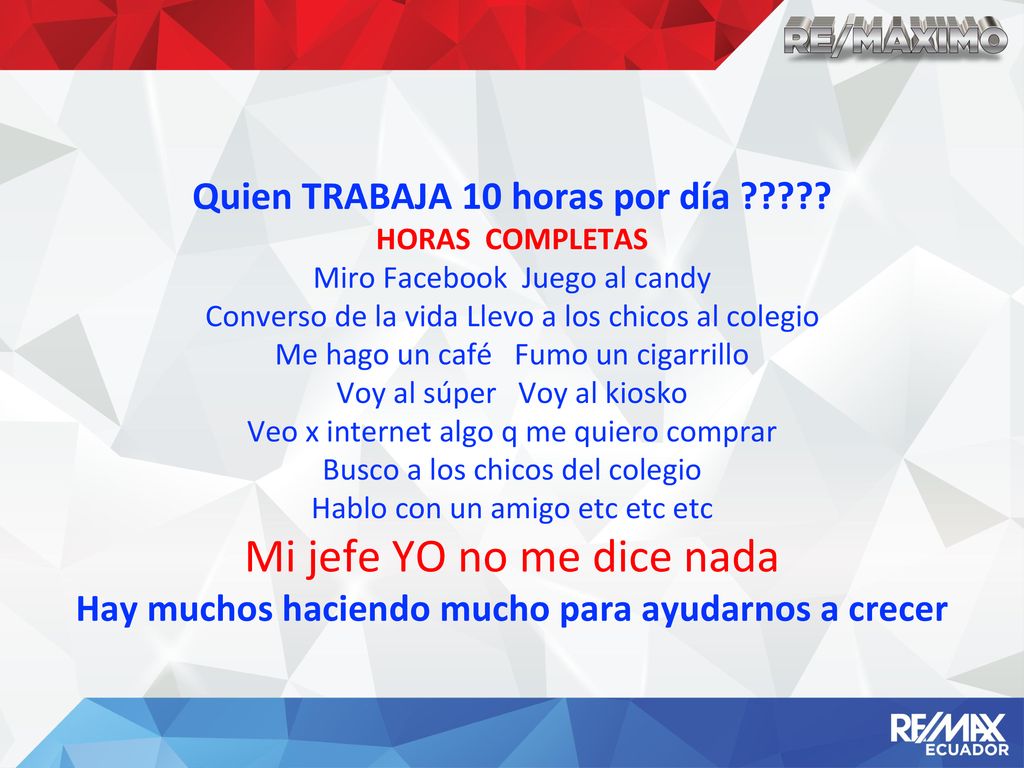 RE/MAXIMO

Quien TRABAJA 10 horas por día ?????
HORAS COMPLETAS
Miro Facebook Juego al candy
Converso de la vida Llevo a los chicos al colegio
Me hago un café Fumo un cigarrillo
Voy al súper Voy al kiosko
Veo x internet algo q me quiero comprar
Busco a los chicos del colegio
Hablo con un amigo etc etc etc
Mi jefe YO no me dice nada
Hay muchos haciendo mucho para ayudarnos a crecer

RE/MAX
ECUADOR